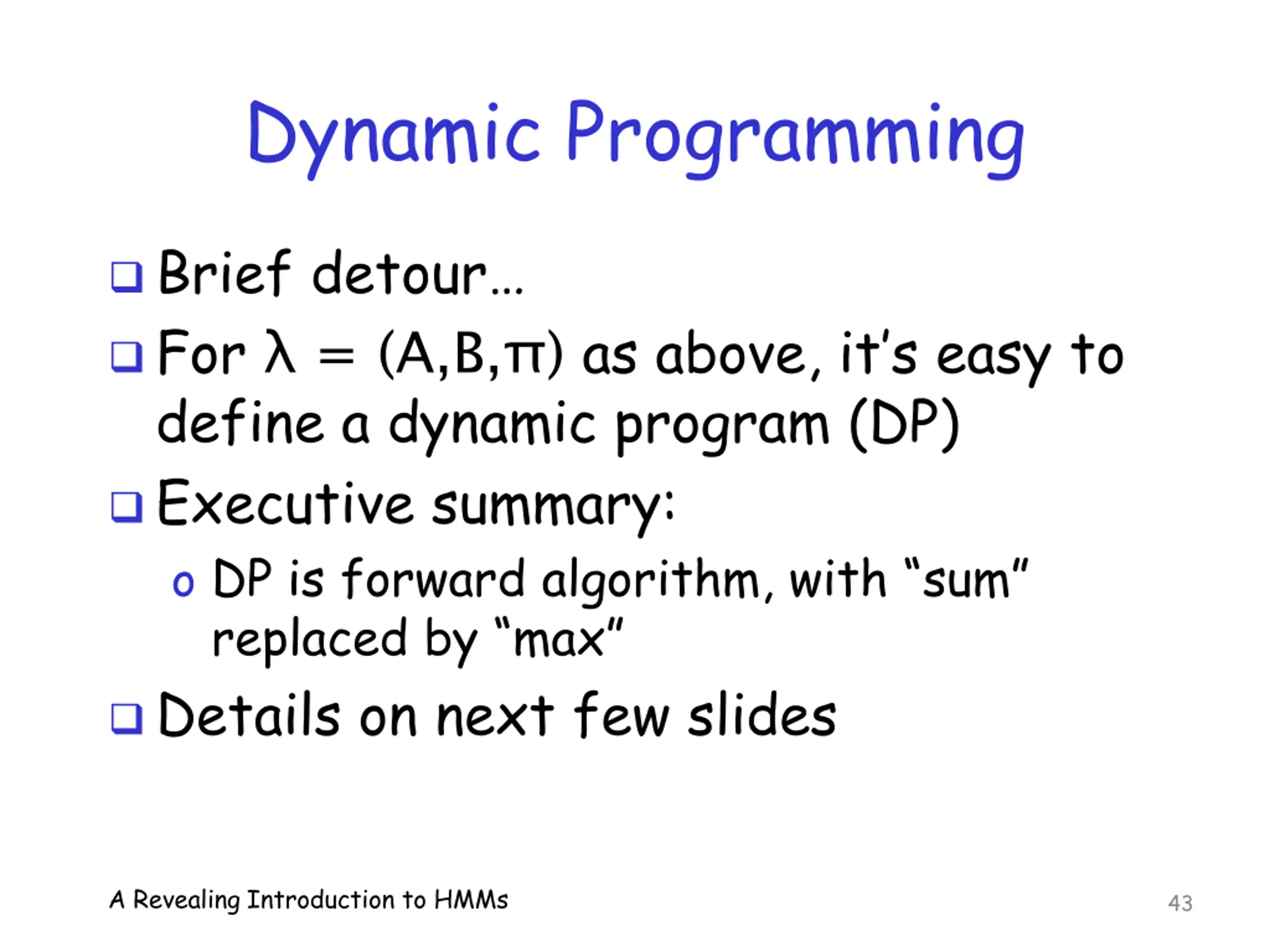 Dynamic Programming

❑ Brief detour…

❑ For $\lambda = (A,B,\pi)$ as above, it's easy to define a dynamic program (DP)

❑ Executive summary:

o DP is forward algorithm, with "sum" replaced by "max"

❑ Details on next few slides

A Revealing Introduction to HMMs

43